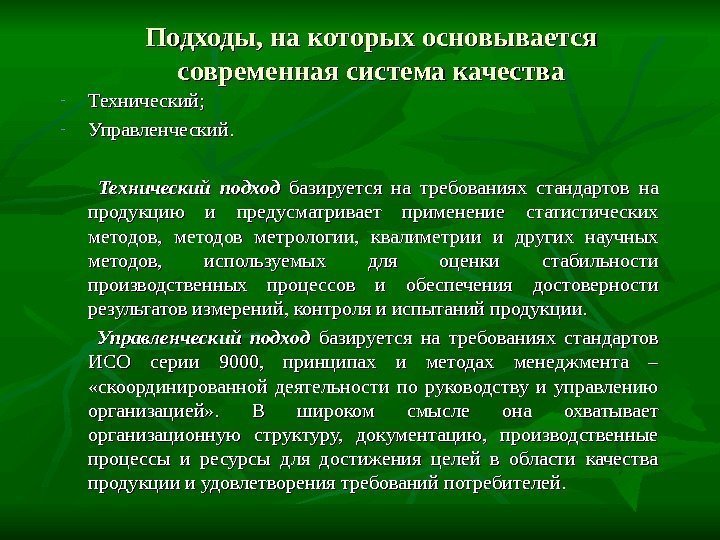 Подходы, на которых основывается современная система качества

- Технический;
- Управленческий.

Технический подход базируется на требованиях стандартов на продукцию и предусматривает применение статистических методов, методов метрологии, квалиметрии и других научных методов, используемых для оценки стабильности производственных процессов и обеспечения достоверности результатов измерений, контроля и испытаний продукции.

Управленческий подход базируется на требованиях стандартов ИСО серии 9000, принципах и методах менеджмента – «скоординированной деятельности по руководству и управлению организацией». В широком смысле она охватывает организационную структуру, документацию, производственные процессы и ресурсы для достижения целей в области качества продукции и удовлетворения требований потребителей.